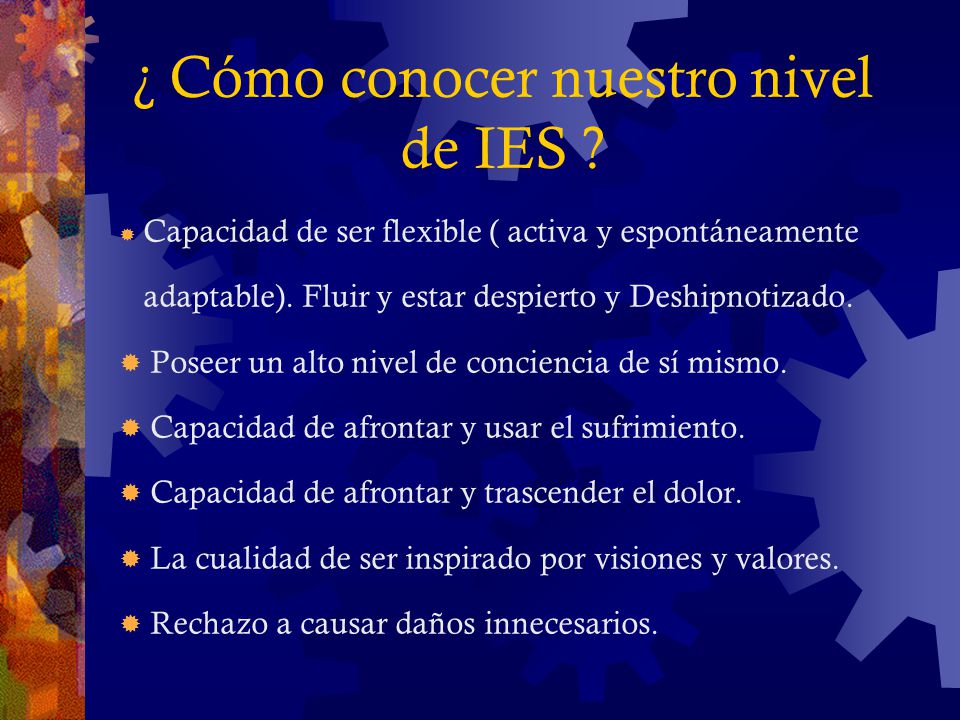 ¿ Cómo conocer nuestro nivel de IES ?

Capacidad de ser flexible ( activa y espontáneamente adaptable). Fluir y estar despierto y Deshipnotizado.

Poseer un alto nivel de conciencia de sí mismo.

Capacidad de afrontar y usar el sufrimiento.

Capacidad de afrontar y trascender el dolor.

La cualidad de ser inspirado por visiones y valores.

Rechazo a causar daños innecesarios.